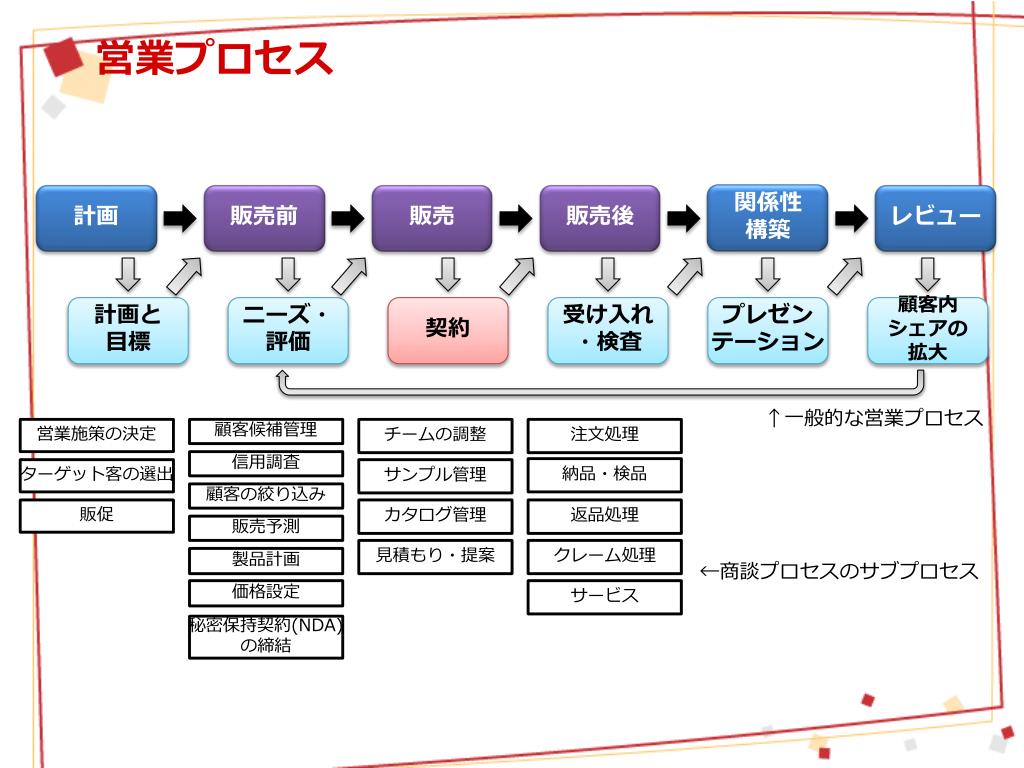 営業プロセス

計画
販売前
販売
販売後
関係性構築
レビュー

計画と目標
ニーズ・評価
契約
受け入れ・検査
プレゼンテーション
顧客内シェアの拡大

↑一般的な営業プロセス

営業施策の決定
ターゲット客の選出
販促

顧客候補管理
信用調査
顧客の絞り込み
販売予測
製品計画
価格設定
秘密保持契約(NDA)の締結

チームの調整
サンプル管理
カタログ管理
見積もり・提案

注文処理
納品・検品
返品処理
クレーム処理
サービス

←商談プロセスのサブプロセス